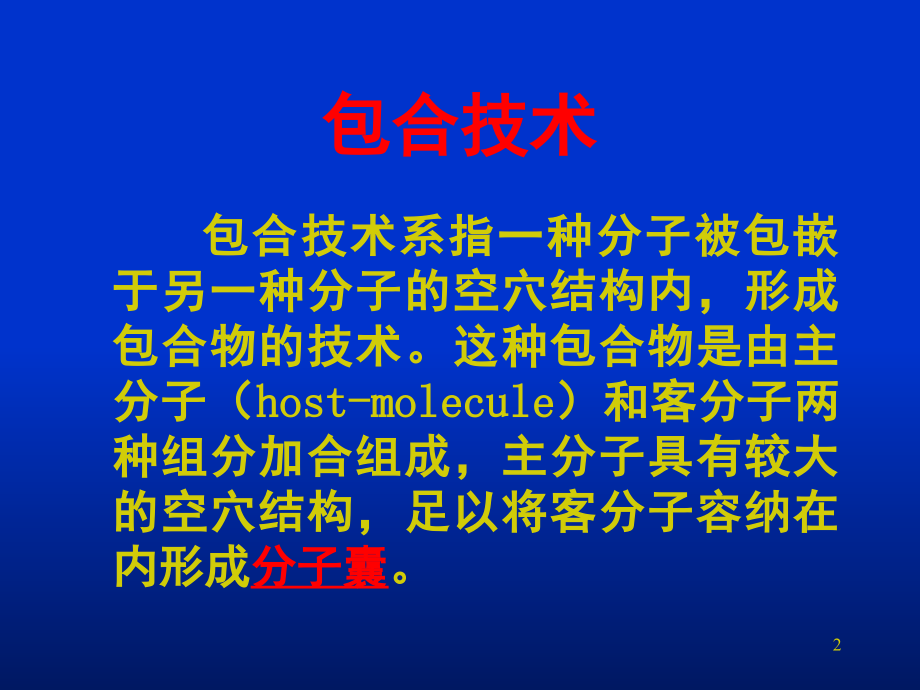 包合技术

包合技术系指一种分子被包嵌于另一种分子的空穴结构内，形成包合物的技术。这种包合物是由主分子（host-molecule）和客分子两种组分加合组成，主分子具有较大的空穴结构，足以将客分子容纳在内形成分子囊。

2